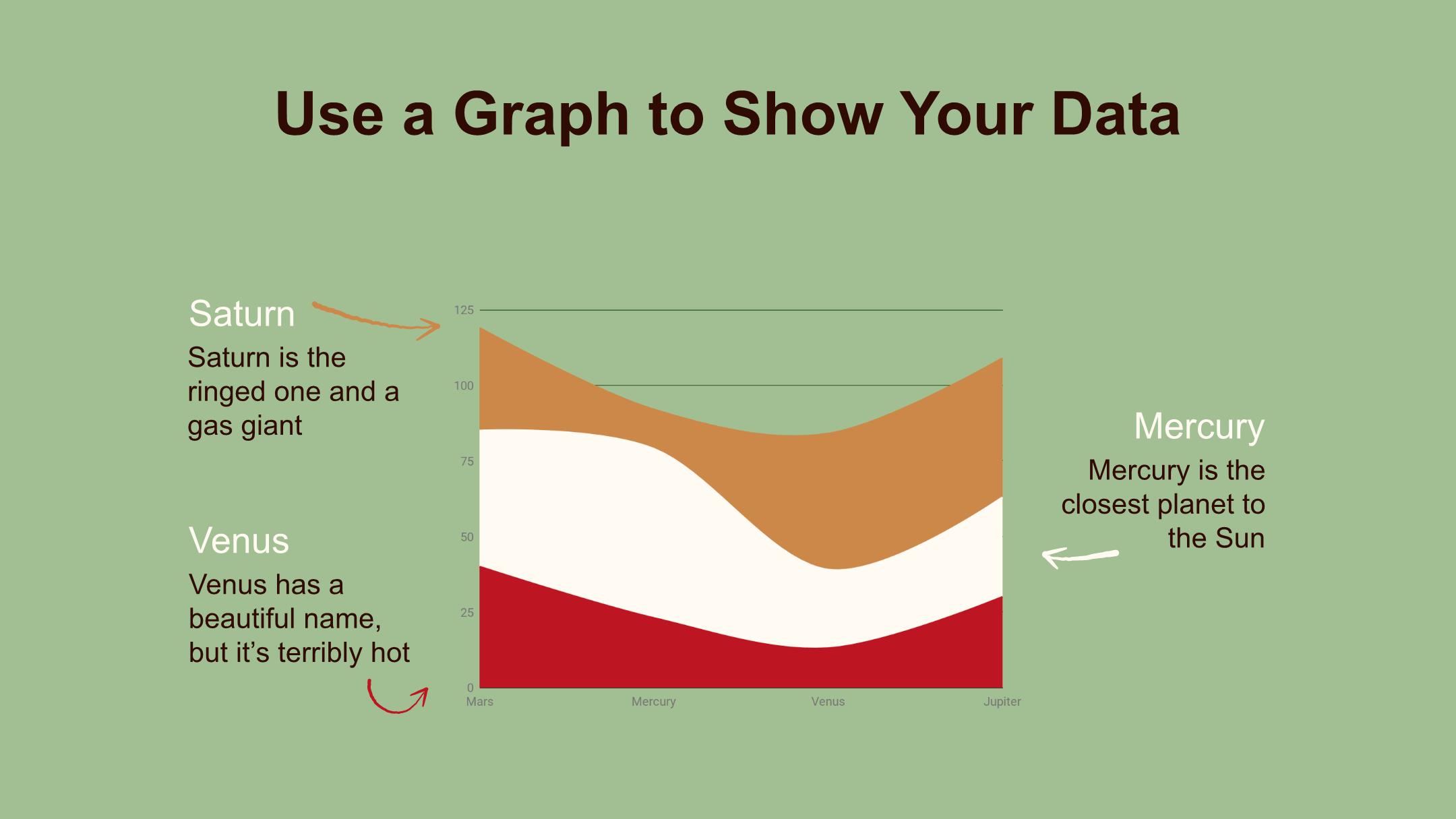 Use a Graph to Show Your Data

Saturn

Saturn is the ringed one and a gas giant

Venus

Venus has a beautiful name, but it's terribly hot

125
100
75
50
25
0

Mars
Mercury
Venus
Jupiter

Mercury

Mercury is the closest planet to the Sun